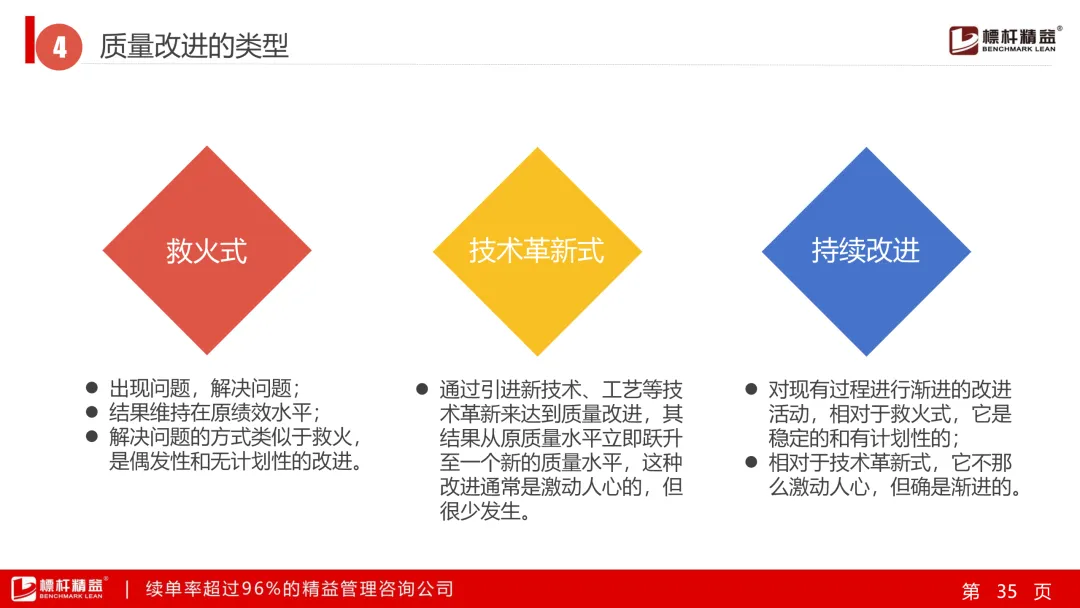 4 质量改进的类型

標杆精益®
BENCHMARK LEAN

救火式

技术革新式

持续改进

● 出现问题，解决问题；
● 结果维持在原绩效水平；
● 解决问题的方式类似于救火，是偶发性和无计划性的改进。

● 通过引进新技术、工艺等技术革新来达到质量改进，其结果从原质量水平立即跃升至一个新的质量水平，这种改进通常是激动人心的，但很少发生。

● 对现有过程进行渐进的改进活动，相对于救火式，它是稳定的和有计划性的；
● 相对于技术革新式，它不那么激动人心，但确是渐进的。

標杆精益® BENCHMARK LEAN | 续单率超过96%的精益管理咨询公司

第 35 页